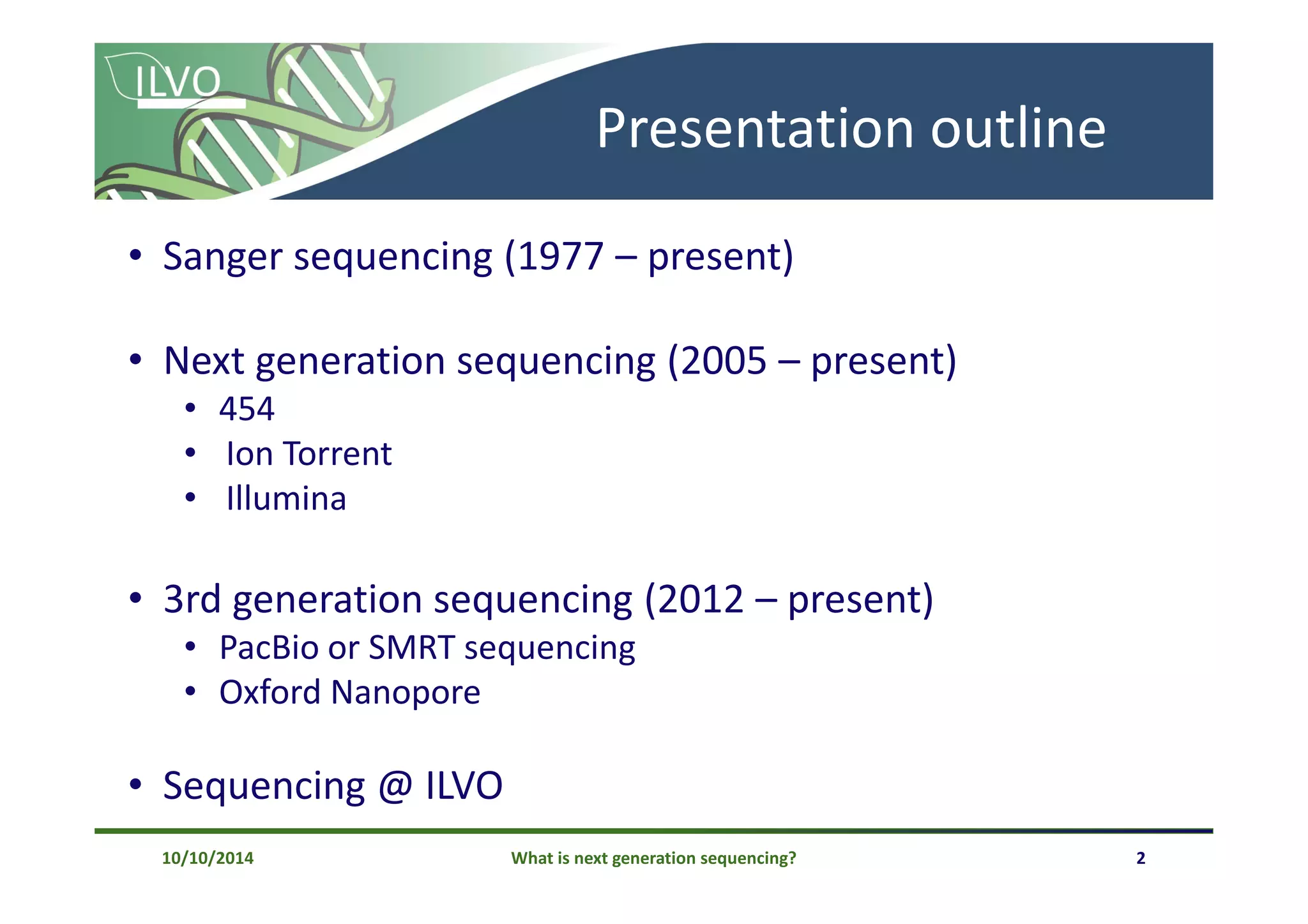 ILVO

Presentation outline

• Sanger sequencing (1977 – present)

• Next generation sequencing (2005 – present)
  • 454
  • Ion Torrent
  • Illumina

• 3rd generation sequencing (2012 – present)
  • PacBio or SMRT sequencing
  • Oxford Nanopore

• Sequencing @ ILVO

10/10/2014 What is next generation sequencing? 2